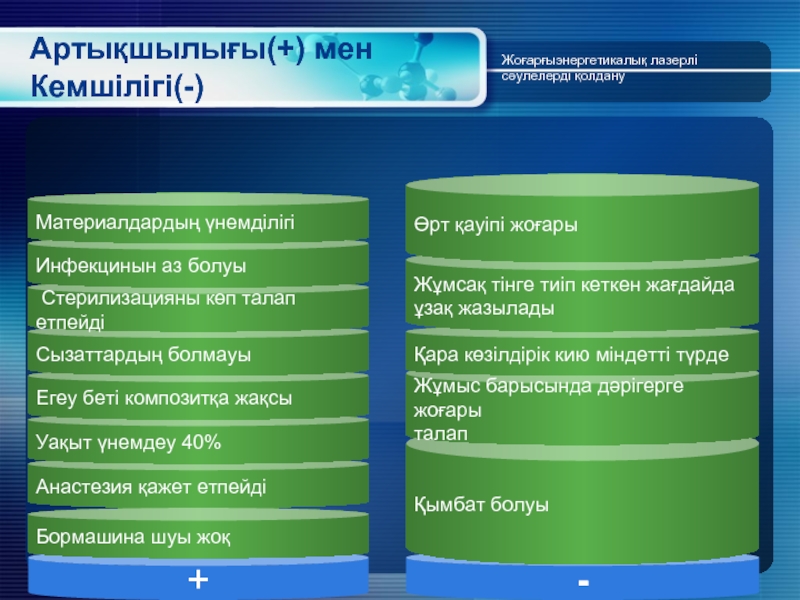 Артықшылығы(+) мен Кемшілігі(-)

Жоғарғыэнергетикалық лазерлі сәулелерді қолдану

Материалдардың үнемділігі

Инфекцинын аз болуы

Стерилизацияны көп талап етпейді

Сызаттардың болмауы

Егеу беті композитқа жақсы

Уақыт үнемдеу 40%

Анастезия қажет етпейді

Бормашина шуы жоқ

+

Өрт қауіпі жоғары

Жұмсақ тінге тиіп кеткен жағдайда ұзақ жазылады

Қара көзілдірік кию міндетті түрде

Жұмыс барысында дәрігерге жоғары талап

Қымбат болуы

-